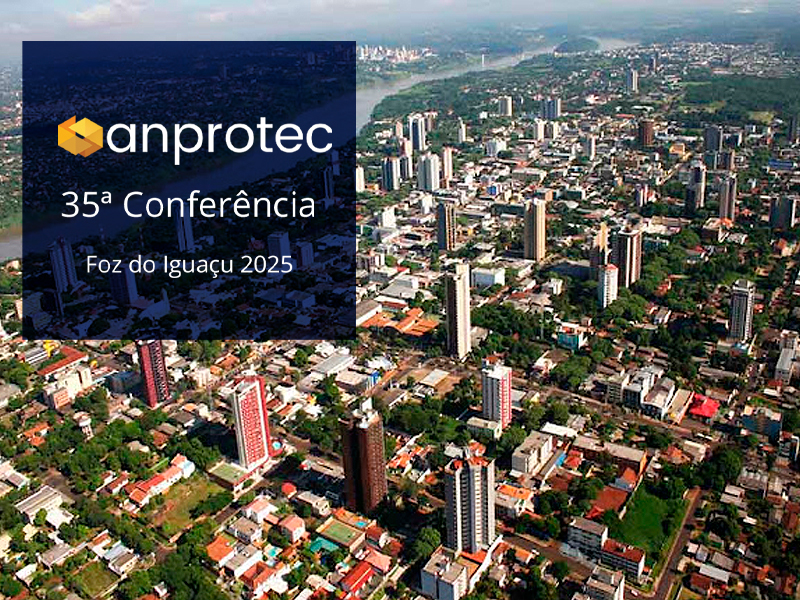 anprotec

35ª Conferência

Foz do Iguaçu 2025